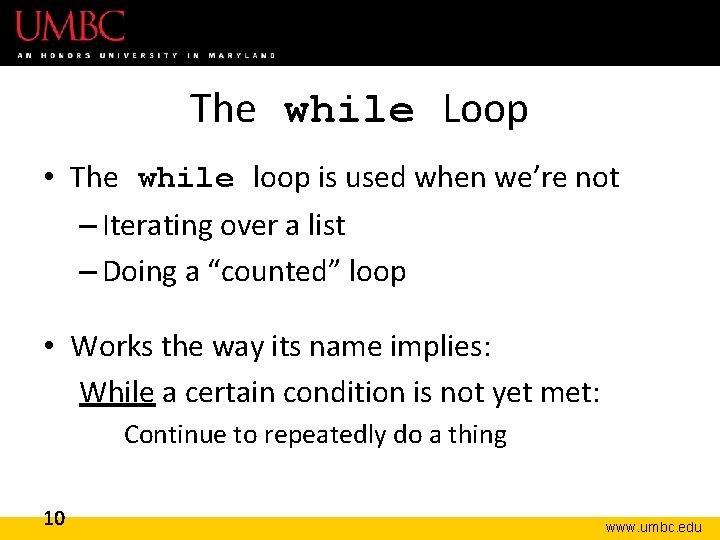 UMBC
AN HONORS UNIVERSITY IN MARYLAND

The while Loop

• The while loop is used when we're not
– Iterating over a list
– Doing a "counted" loop

• Works the way its name implies:
While a certain condition is not yet met:
Continue to repeatedly do a thing

10

www.umbc.edu